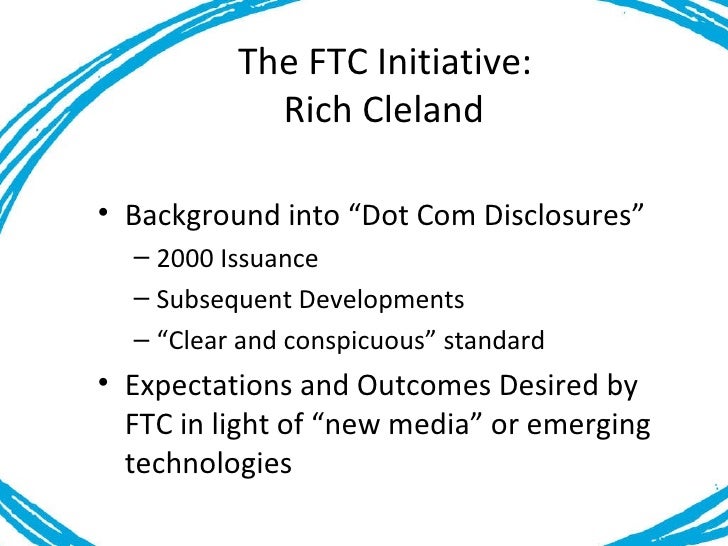 The FTC Initiative:
Rich Cleland

• Background into “Dot Com Disclosures”
– 2000 Issuance
– Subsequent Developments
– “Clear and conspicuous” standard
• Expectations and Outcomes Desired by FTC in light of “new media” or emerging technologies